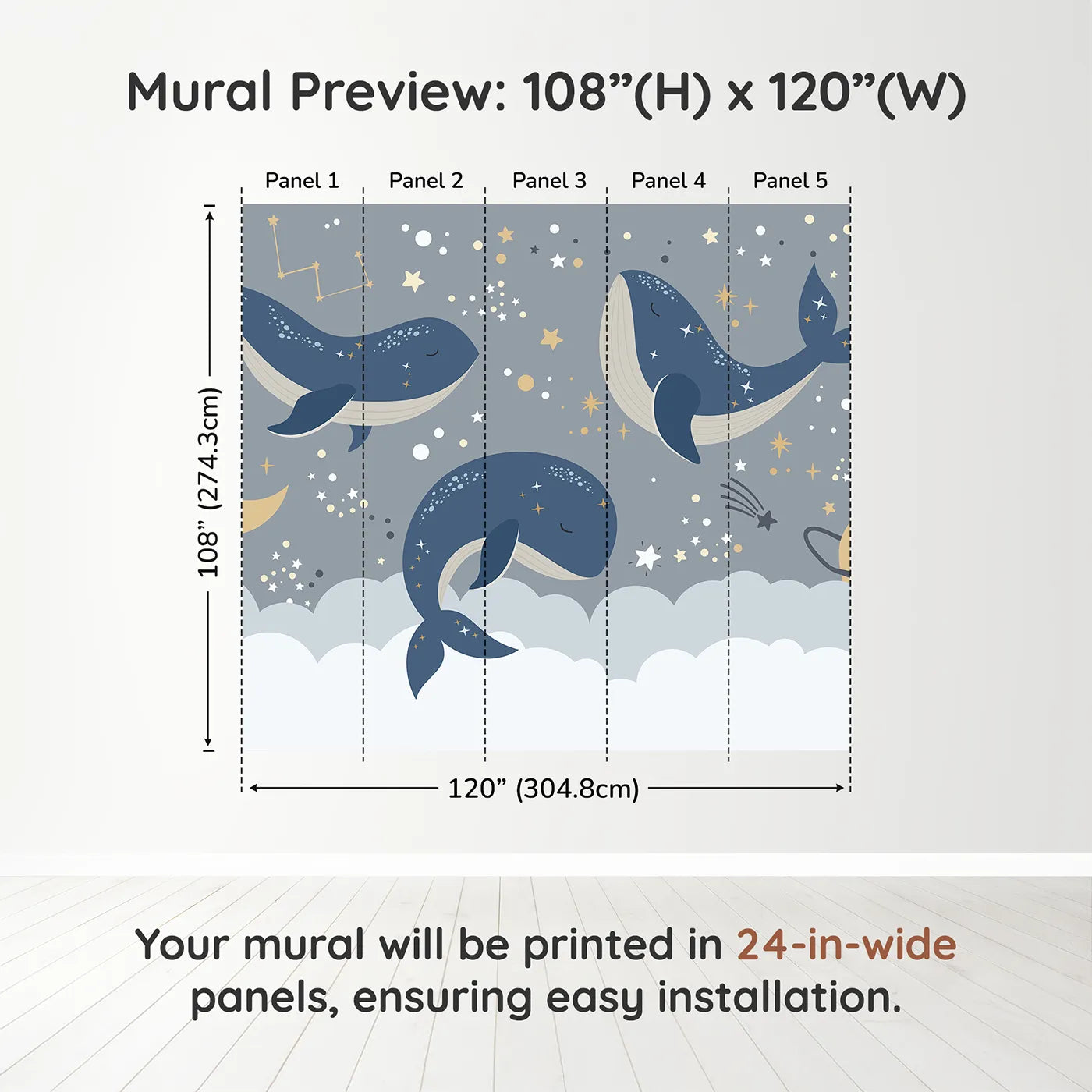 Mural Preview: 108”(H) x 120”(W)

Panel 1 Panel 2 Panel 3 Panel 4 Panel 5

108” (274.3cm)

120” (304.8cm)

Your mural will be printed in 24-in-wide panels, ensuring easy installation.